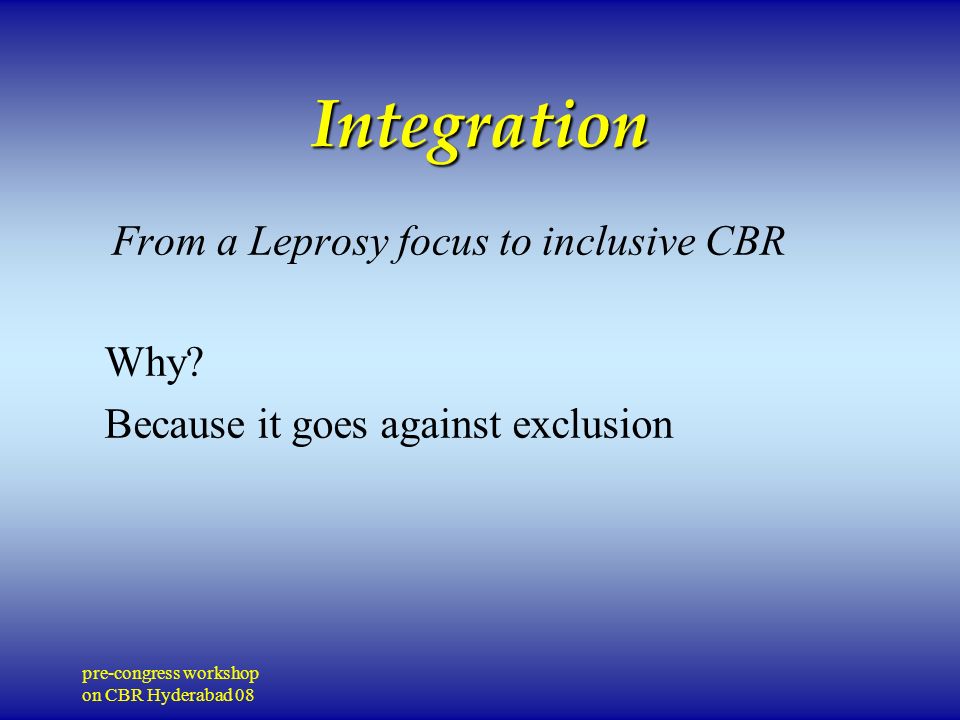 Integration

From a Leprosy focus to inclusive CBR

Why?

Because it goes against exclusion

pre-congress workshop
on CBR Hyderabad 08